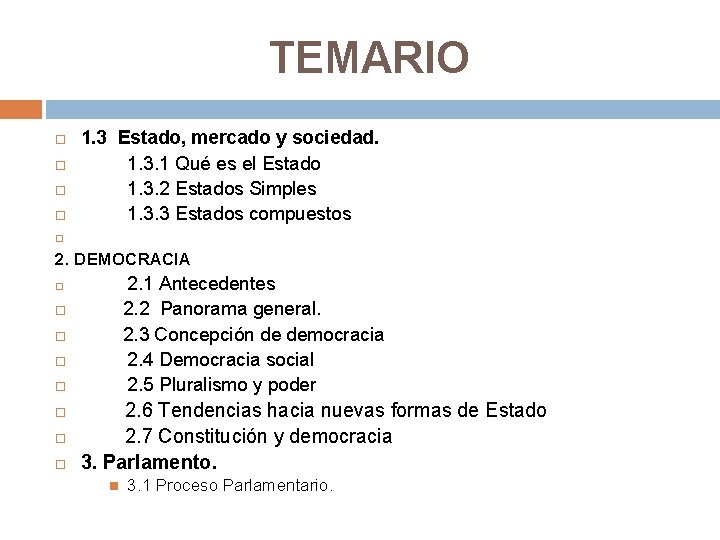 TEMARIO

1.3 Estado, mercado y sociedad.

1.3.1 Qué es el Estado

1.3.2 Estados Simples

1.3.3 Estados compuestos

2. DEMOCRACIA

2.1 Antecedentes

2.2 Panorama general.

2.3 Concepción de democracia

2.4 Democracia social

2.5 Pluralismo y poder

2.6 Tendencias hacia nuevas formas de Estado

2.7 Constitución y democracia

3. Parlamento.

3.1 Proceso Parlamentario.